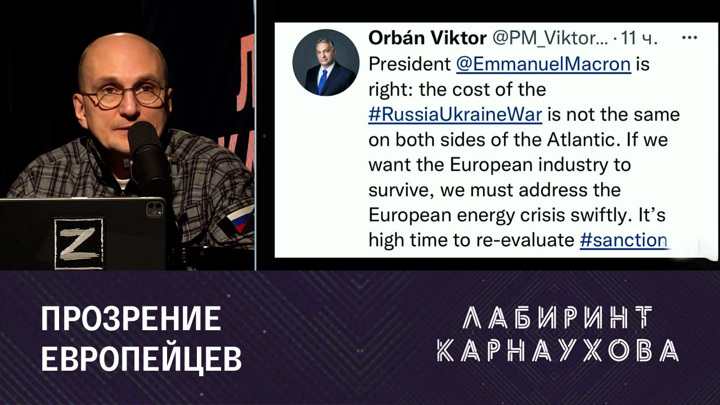 Z

Orbán Viktor @PM_Viktor... · 11 ч.
President @EmmanuelMacron is right: the cost of the #RussiaUkraineWar is not the same on both sides of the Atlantic. If we want the European industry to survive, we must address the European energy crisis swiftly. It's high time to re-evaluate #sanction

ПРОЗРЕНИЕ ЕВРОПЕЙЦЕВ

ЛАБИРИНТ КАРНАУХОВА